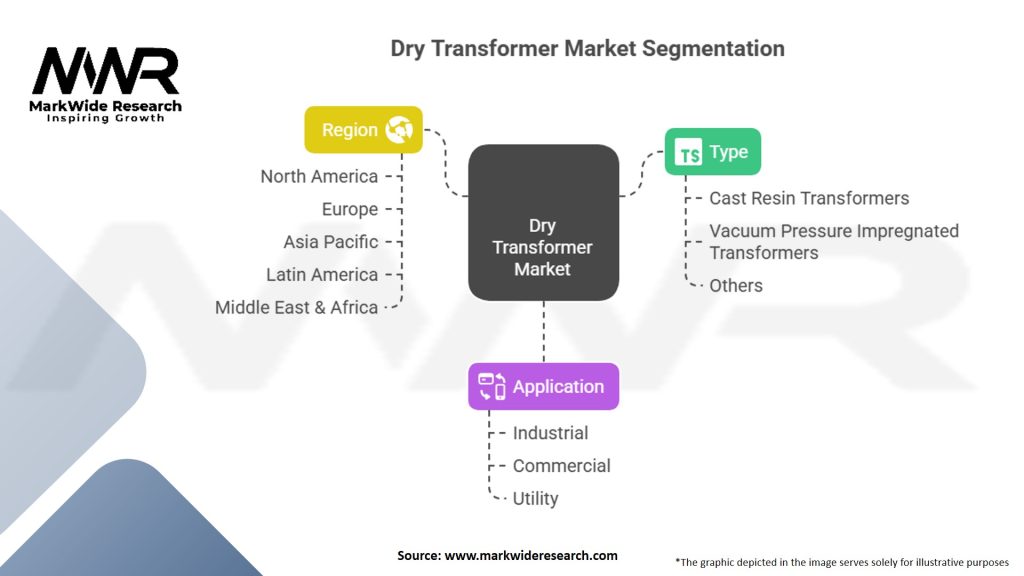 MWR
MarkWide Research
Inspiring Growth

Dry Transformer Market Segmentation

Region
North America
Europe
Asia Pacific
Latin America
Middle East & Africa

Dry Transformer Market

TS Type
Cast Resin Transformers
Vacuum Pressure Impregnated Transformers
Others

Application
Industrial
Commercial
Utility

Source: www.markwideresearch.com

*The graphic depicted in the image serves solely for illustrative purposes